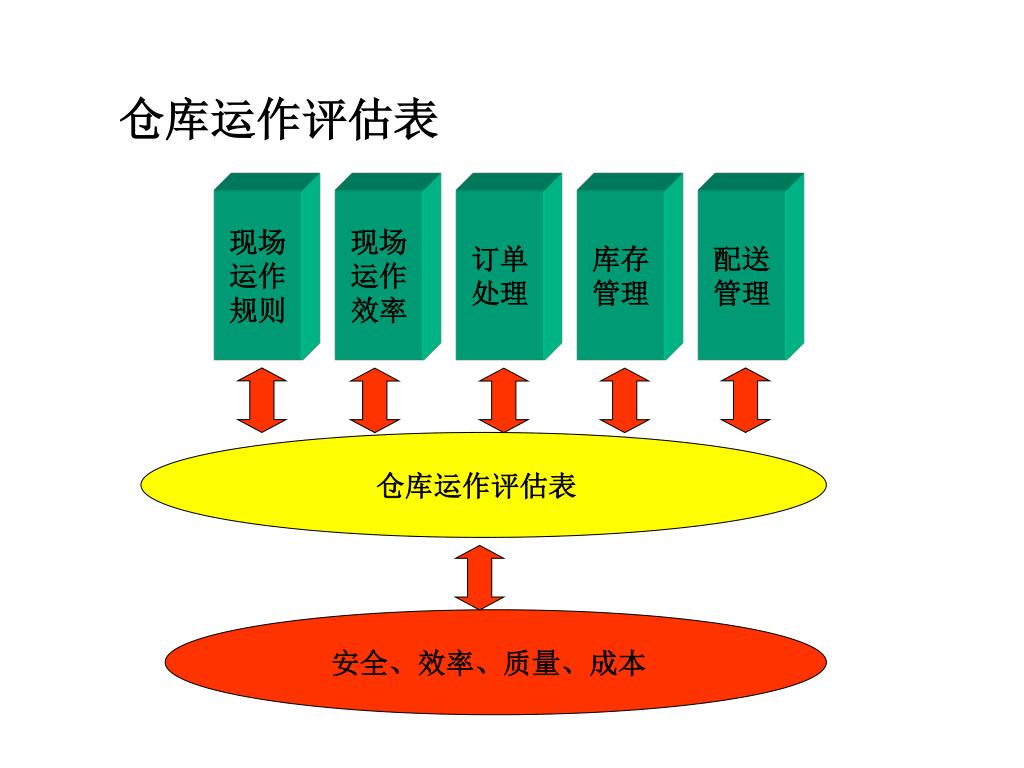 仓库运作评估表

现场运作规则

现场运作效率

订单处理

库存管理

配送管理

仓库运作评估表

安全、效率、质量、成本